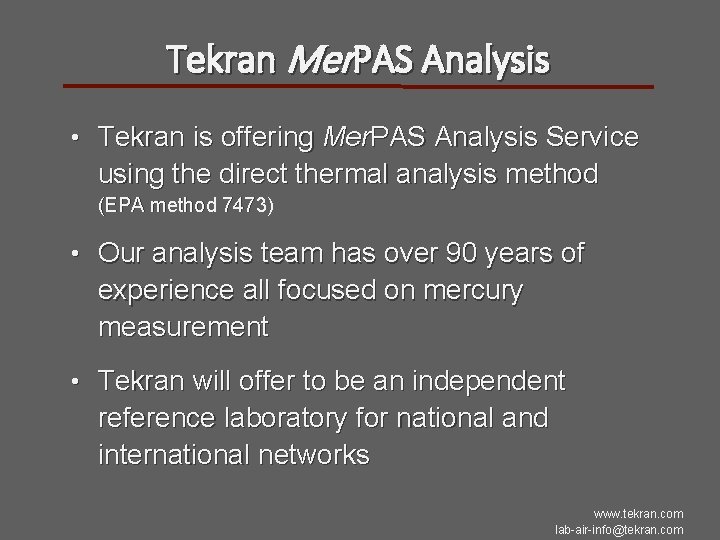 Tekran MerPAS Analysis

• Tekran is offering MerPAS Analysis Service using the direct thermal analysis method (EPA method 7473)

• Our analysis team has over 90 years of experience all focused on mercury measurement

• Tekran will offer to be an independent reference laboratory for national and international networks

www.tekran.com
lab-air-info@tekran.com